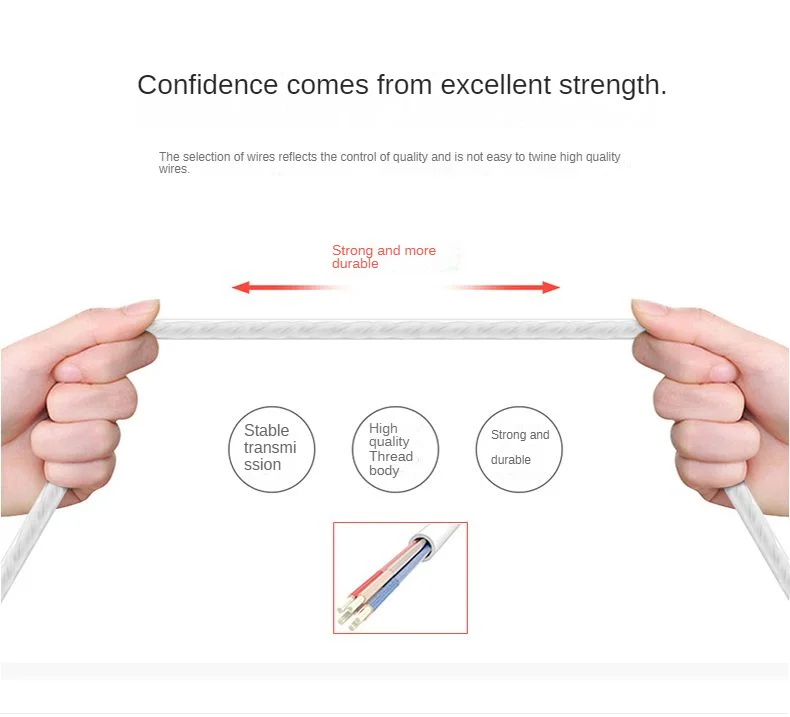 Confidence comes from excellent strength.

The selection of wires reflects the control of quality and is not easy to twine high quality wires.

Strong and more durable

Stable transmission

High quality Thread body

Strong and durable